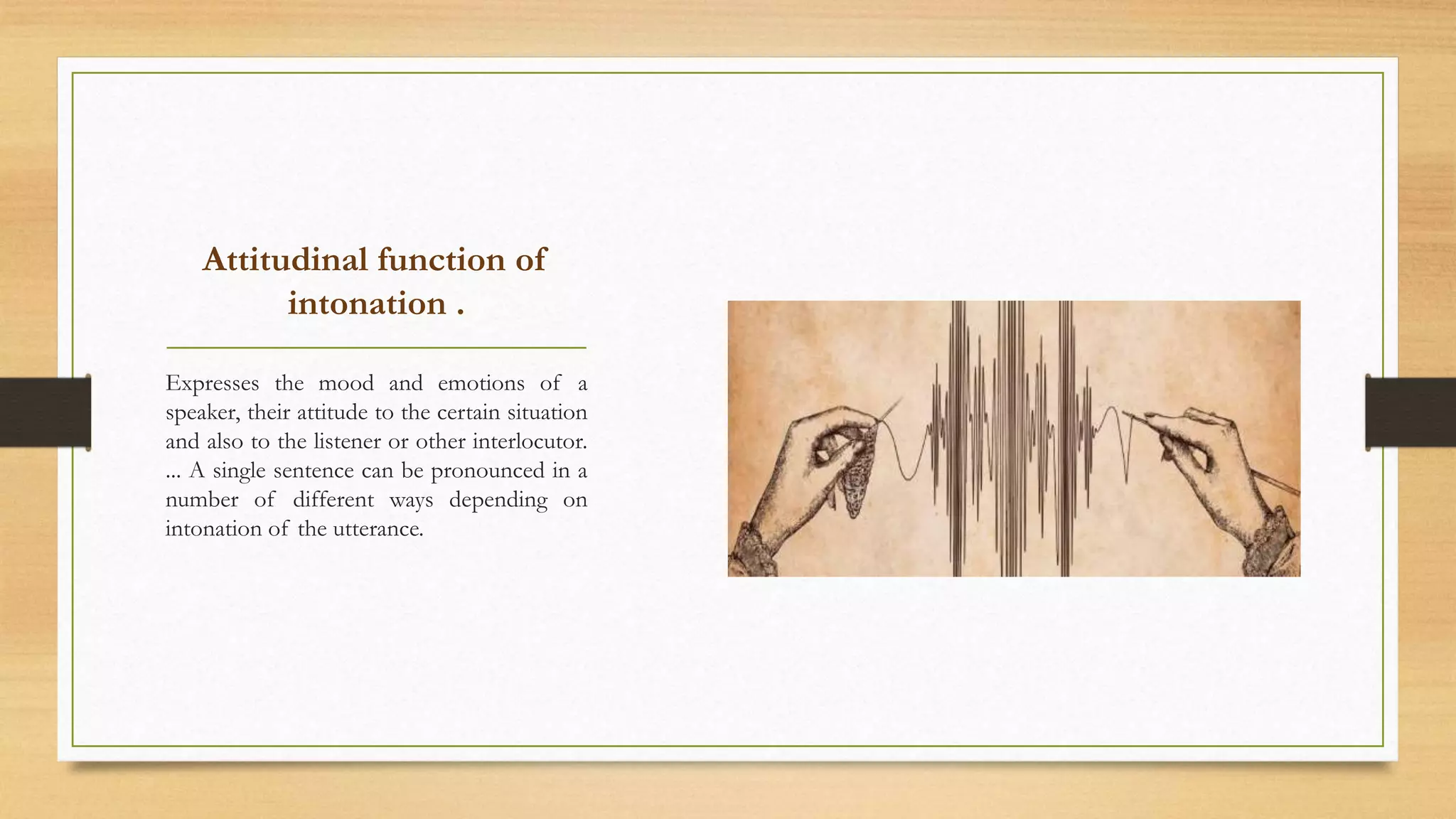 Attitudinal function of intonation .

Expresses the mood and emotions of a speaker, their attitude to the certain situation and also to the listener or other interlocutor. ... A single sentence can be pronounced in a number of different ways depending on intonation of the utterance.